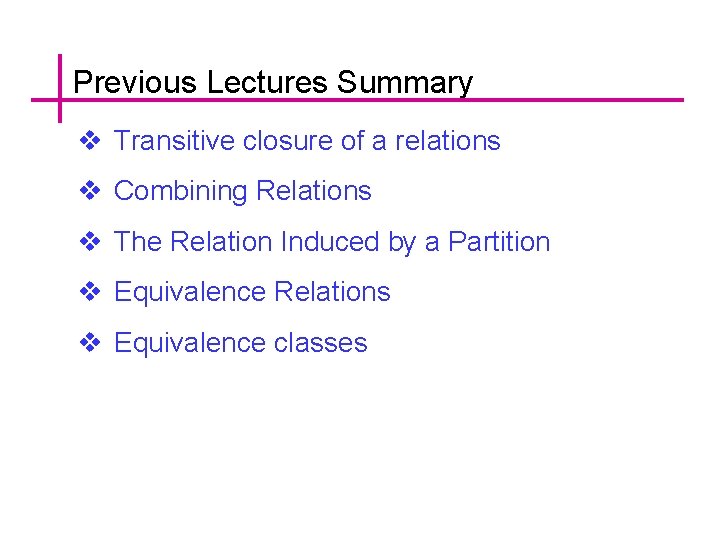 Previous Lectures Summary

❖ Transitive closure of a relations

❖ Combining Relations

❖ The Relation Induced by a Partition

❖ Equivalence Relations

❖ Equivalence classes